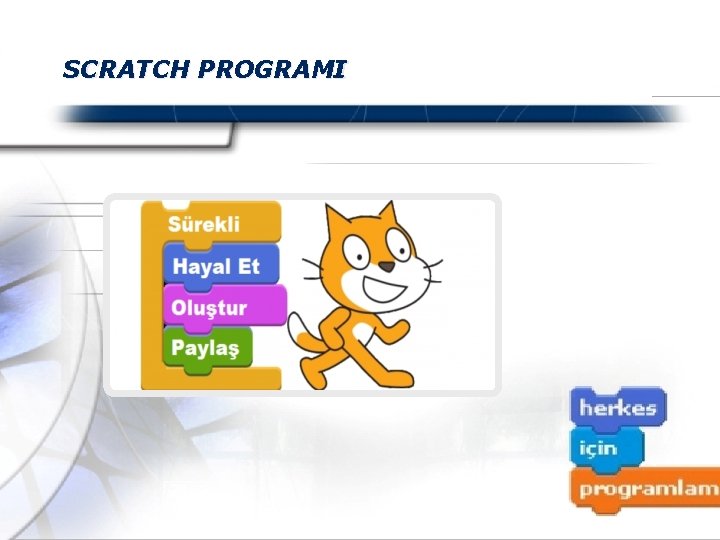 SCRATCH PROGRAMI

Sürekli
Hayal Et
Oluştur
Paylaş

herkes
için
programlam